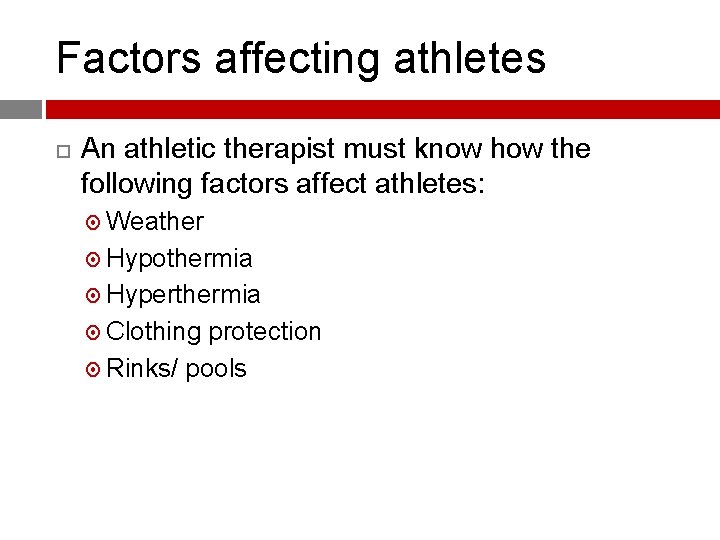 Factors affecting athletes

An athletic therapist must know how the following factors affect athletes:

Weather

Hypothermia

Hyperthermia

Clothing protection

Rinks/ pools